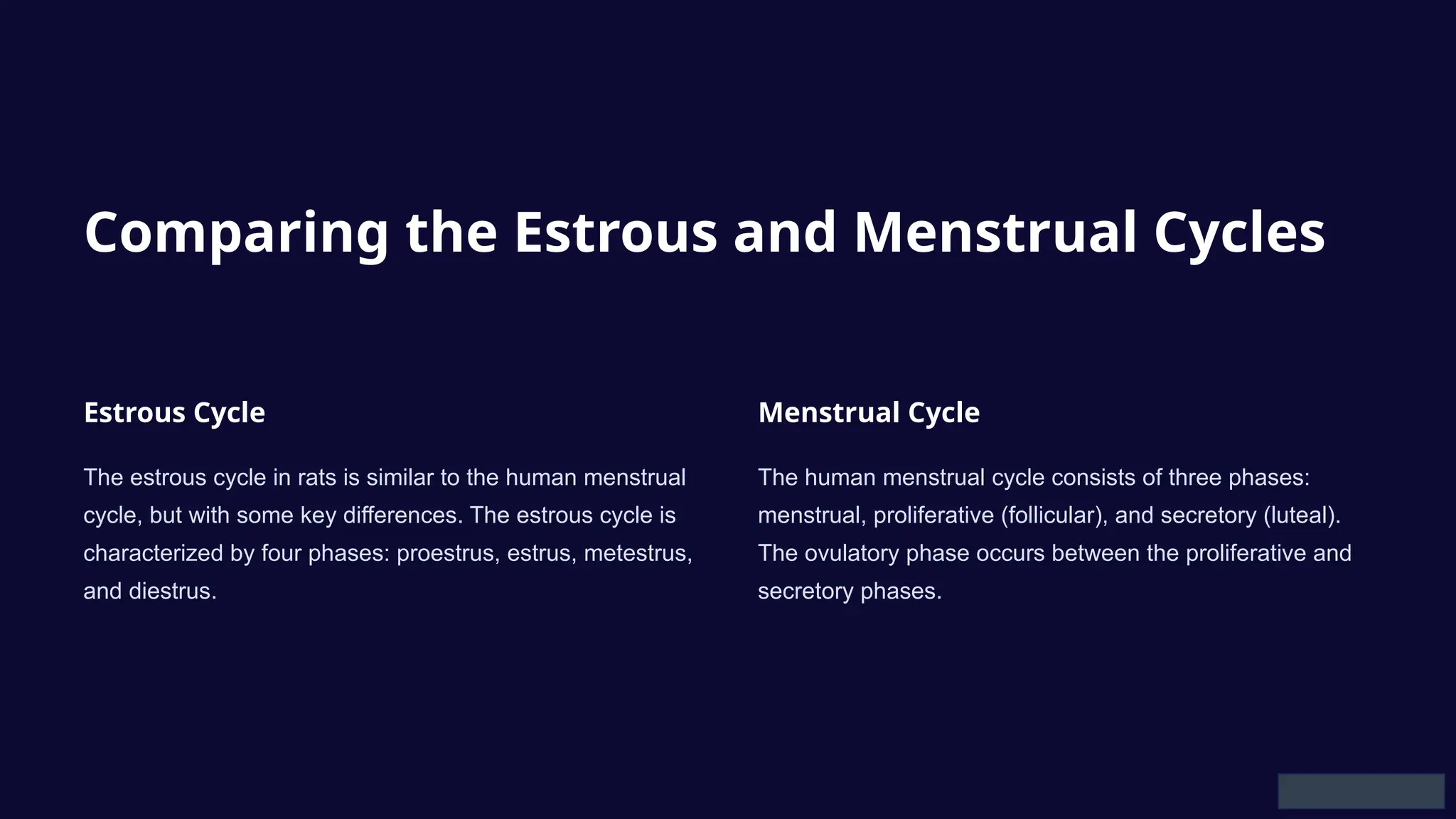 Comparing the Estrous and Menstrual Cycles

Estrous Cycle

The estrous cycle in rats is similar to the human menstrual cycle, but with some key differences. The estrous cycle is characterized by four phases: proestrus, estrus, metestrus, and diestrus.

Menstrual Cycle

The human menstrual cycle consists of three phases: menstrual, proliferative (follicular), and secretory (luteal). The ovulatory phase occurs between the proliferative and secretory phases.